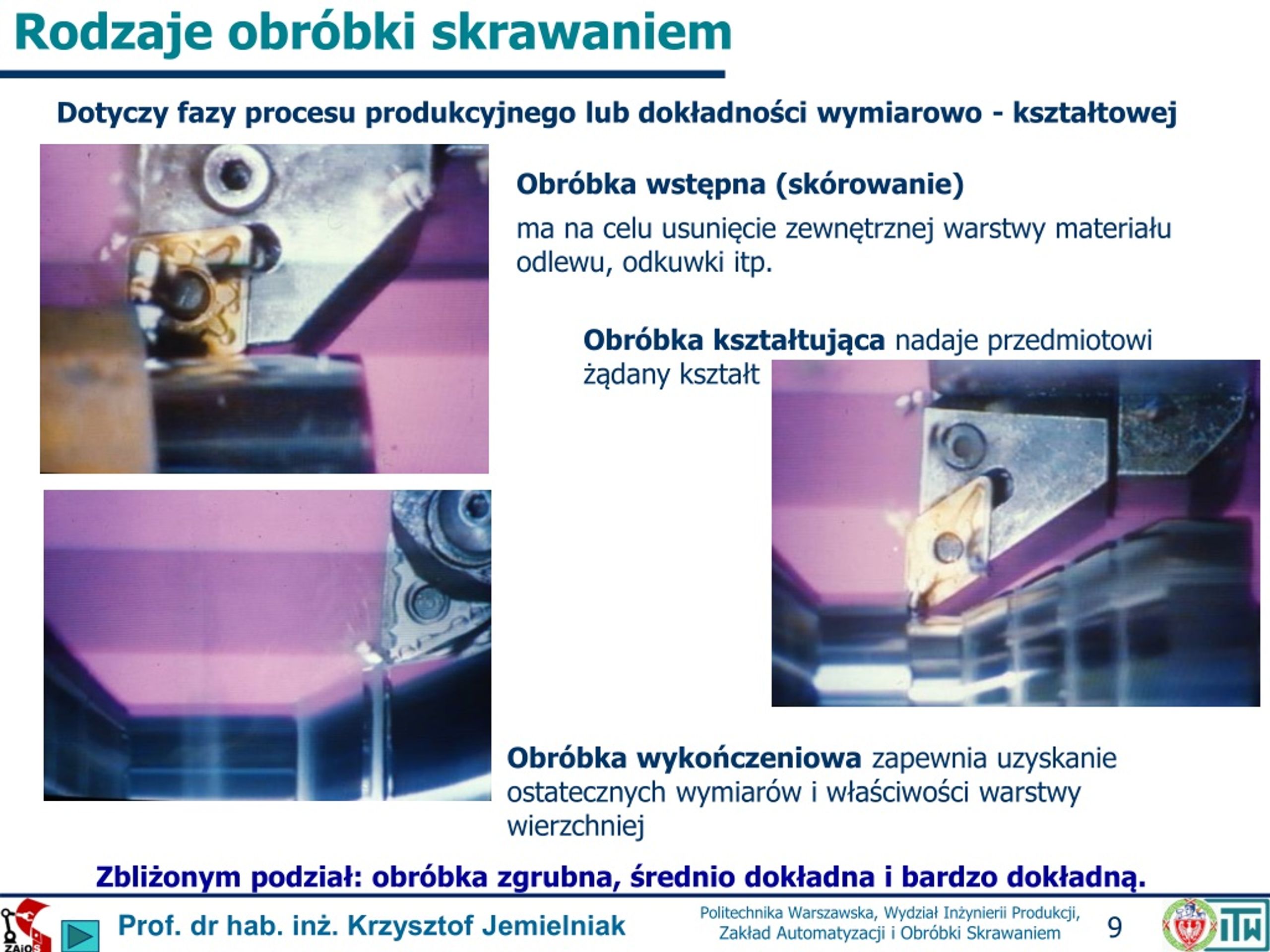 Rodzaje obróbki skrawaniem

Dotyczy fazy procesu produkcyjnego lub dokładności wymiarowo - kształtowej

Obróbka wstępna (skórowanie)

ma na celu usunięcie zewnętrznej warstwy materiału odlewu, odkuwki itp.

Obróbka kształtująca nadaje przedmiotowi żądany kształt

Obróbka wykończeniowa zapewnia uzyskanie ostatecznych wymiarów i właściwości warstwy wierzchniej

Zbliżonym podział: obróbka zgrubna, średnio dokładna i bardzo dokładną.

ZAiOS

Prof. dr hab. inż. Krzysztof Jemielniak

Politechnika Warszawska, Wydział Inżynierii Produkcji, Zakład Automatyzacji i Obróbki Skrawaniem

9

ITW